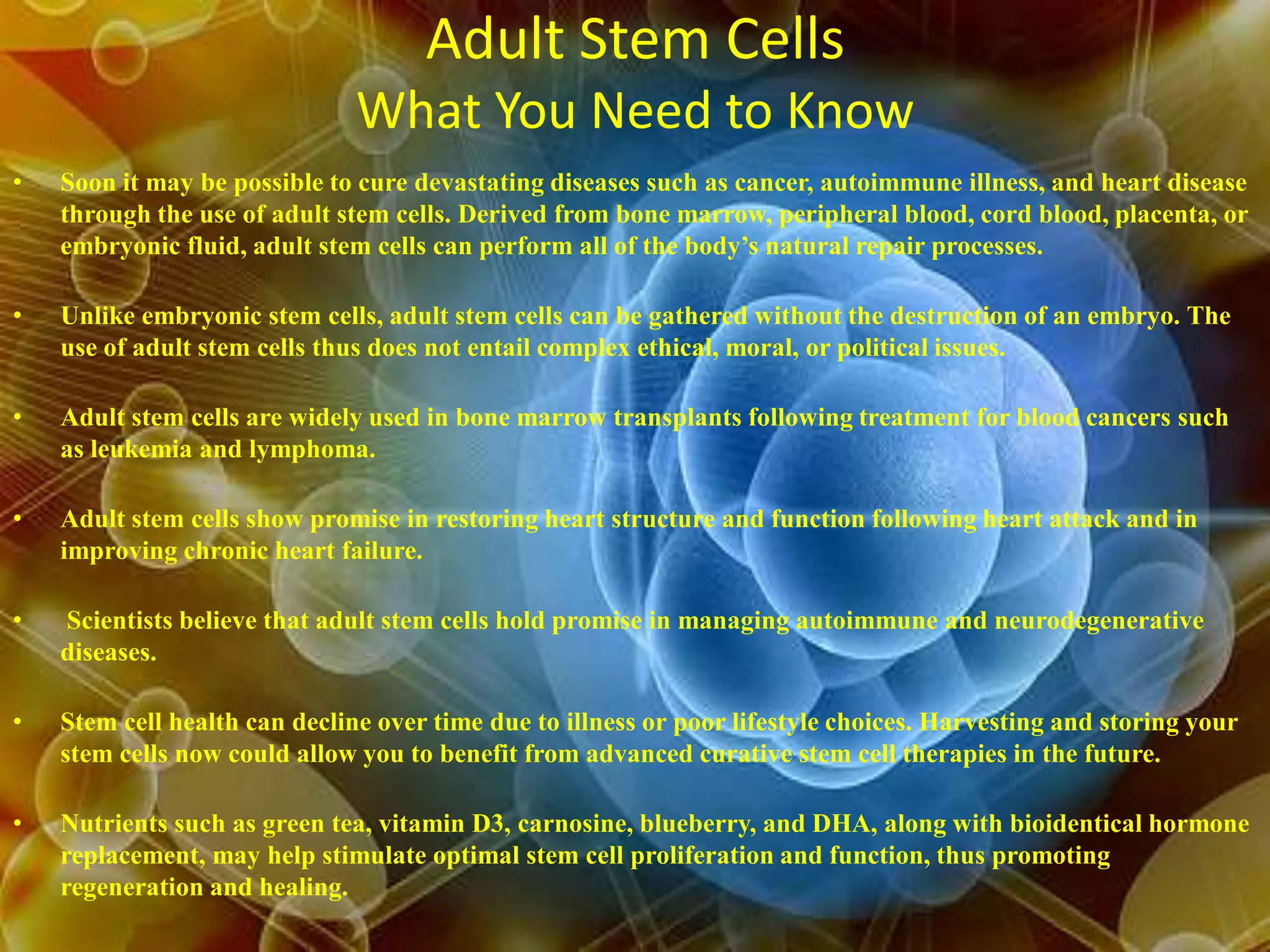 Adult Stem Cells
What You Need to Know

• Soon it may be possible to cure devastating diseases such as cancer, autoimmune illness, and heart disease through the use of adult stem cells. Derived from bone marrow, peripheral blood, cord blood, placenta, or embryonic fluid, adult stem cells can perform all of the body's natural repair processes.

• Unlike embryonic stem cells, adult stem cells can be gathered without the destruction of an embryo. The use of adult stem cells thus does not entail complex ethical, moral, or political issues.

• Adult stem cells are widely used in bone marrow transplants following treatment for blood cancers such as leukemia and lymphoma.

• Adult stem cells show promise in restoring heart structure and function following heart attack and in improving chronic heart failure.

• Scientists believe that adult stem cells hold promise in managing autoimmune and neurodegenerative diseases.

• Stem cell health can decline over time due to illness or poor lifestyle choices. Harvesting and storing your stem cells now could allow you to benefit from advanced curative stem cell therapies in the future.

• Nutrients such as green tea, vitamin D3, carnosine, blueberry, and DHA, along with bioidentical hormone replacement, may help stimulate optimal stem cell proliferation and function, thus promoting regeneration and healing.